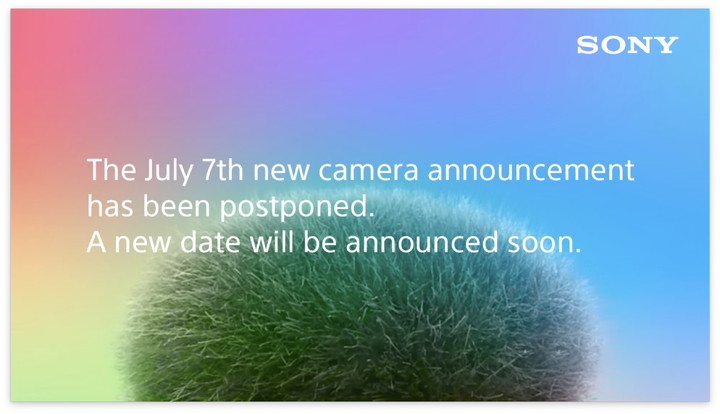 SONY

The July 7th new camera announcement has been postponed.
A new date will be announced soon.